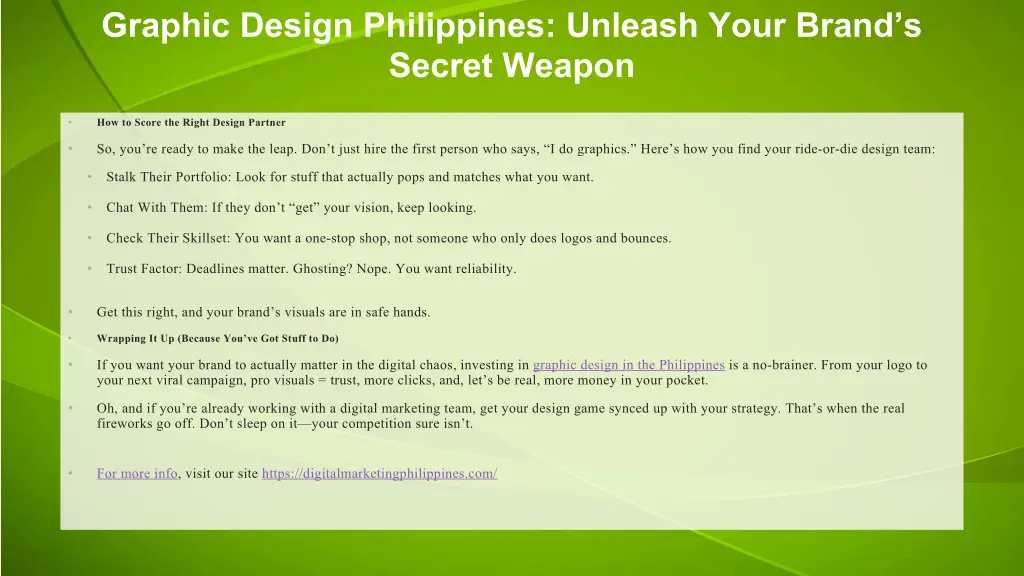 Graphic Design Philippines: Unleash Your Brand’s Secret Weapon

• How to Score the Right Design Partner

• So, you’re ready to make the leap. Don’t just hire the first person who says, “I do graphics.” Here’s how you find your ride-or-die design team:

• Stalk Their Portfolio: Look for stuff that actually pops and matches what you want.

• Chat With Them: If they don’t “get” your vision, keep looking.

• Check Their Skillset: You want a one-stop shop, not someone who only does logos and bounces.

• Trust Factor: Deadlines matter. Ghosting? Nope. You want reliability.

• Get this right, and your brand’s visuals are in safe hands.

• Wrapping It Up (Because You’ve Got Stuff to Do)

• If you want your brand to actually matter in the digital chaos, investing in graphic design in the Philippines is a no-brainer. From your logo to your next viral campaign, pro visuals = trust, more clicks, and, let’s be real, more money in your pocket.

• Oh, and if you’re already working with a digital marketing team, get your design game synced up with your strategy. That’s when the real fireworks go off. Don’t sleep on it—your competition sure isn’t.

• For more info, visit our site https://digitalmarketingphilippines.com/